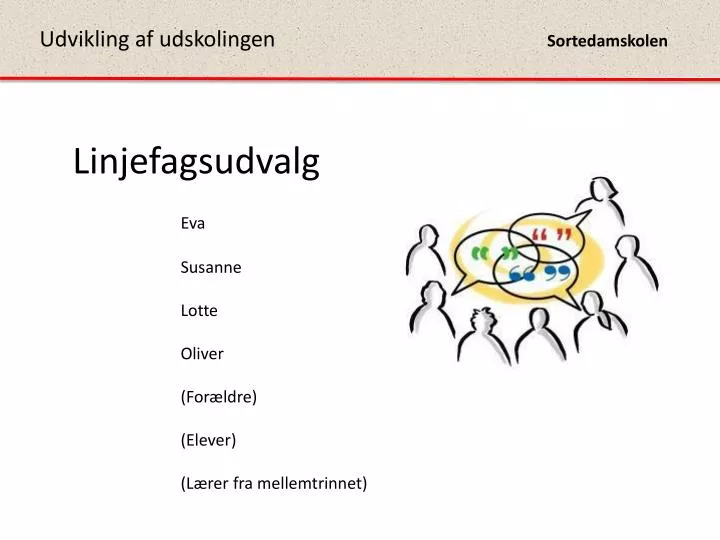 Udvikling af udskolingen

Sortedamskolen

Linjefagsudvalg

Eva

Susanne

Lotte

Oliver

(Forældre)

(Elever)

(Lærer fra mellemtrinnet)